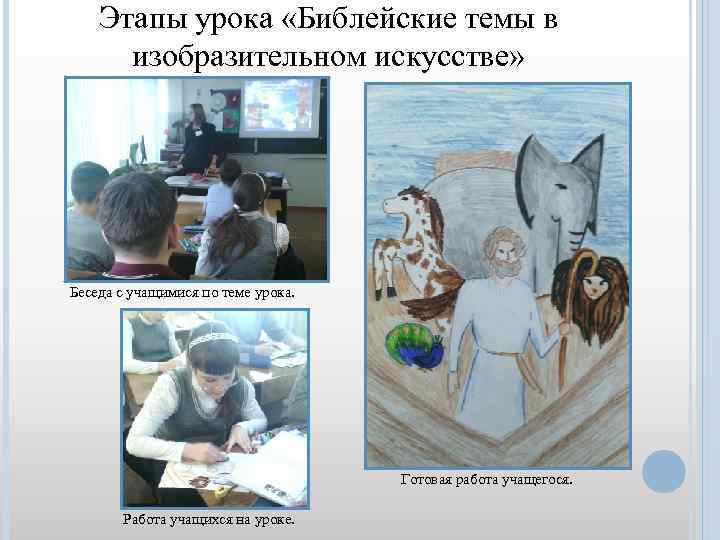 Этапы урока «Библейские темы в изобразительном искусстве»

Беседа с учащимися по теме урока.

Работа учащихся на уроке.

Готовая работа учащегося.